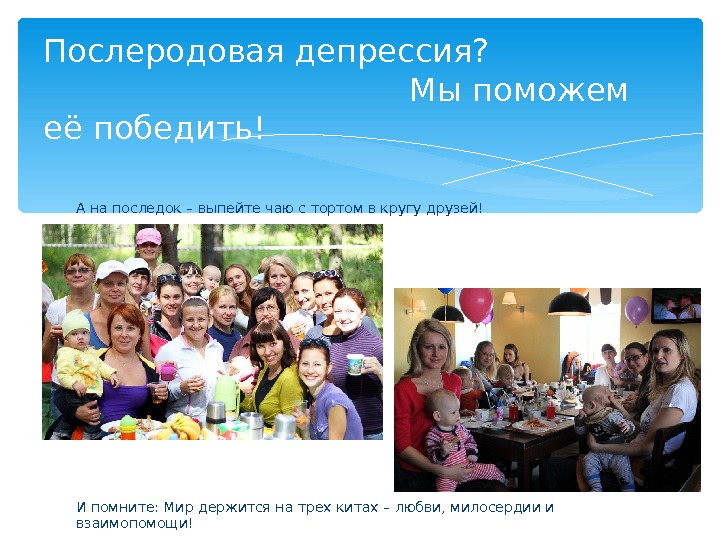 Послеродовая депрессия? Мы поможем её победить!

А на последок – выпейте чаю с тортом в кругу друзей!

И помните: Мир держится на трех китах – любви, милосердии и взаимопомощи!